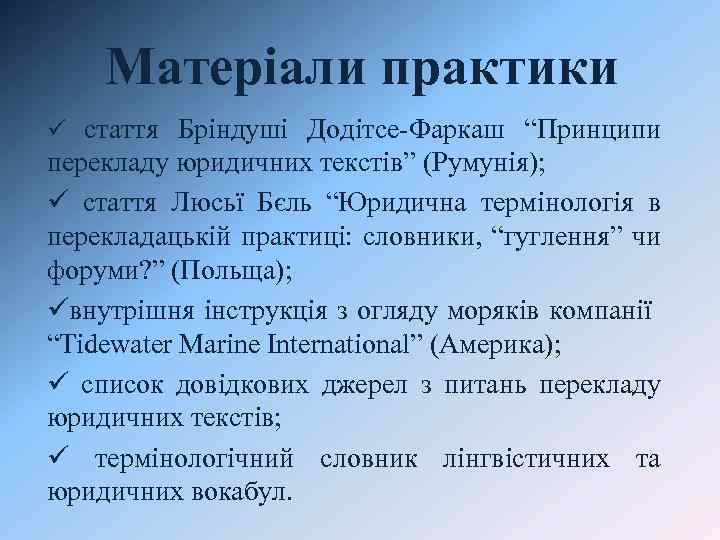 Матеріали практики

✓ стаття Бріндуші Додітсе-Фаркаш “Принципи перекладу юридичних текстів” (Румунія);

✓ стаття Люсьї Бєль “Юридична термінологія в перекладацькій практиці: словники, “гуглення” чи форуми?” (Польща);

✓внутрішня інструкція з огляду моряків компанії “Tidewater Marine International” (Америка);

✓ список довідкових джерел з питань перекладу юридичних текстів;

✓ термінологічний словник лінгвістичних та юридичних вокабул.